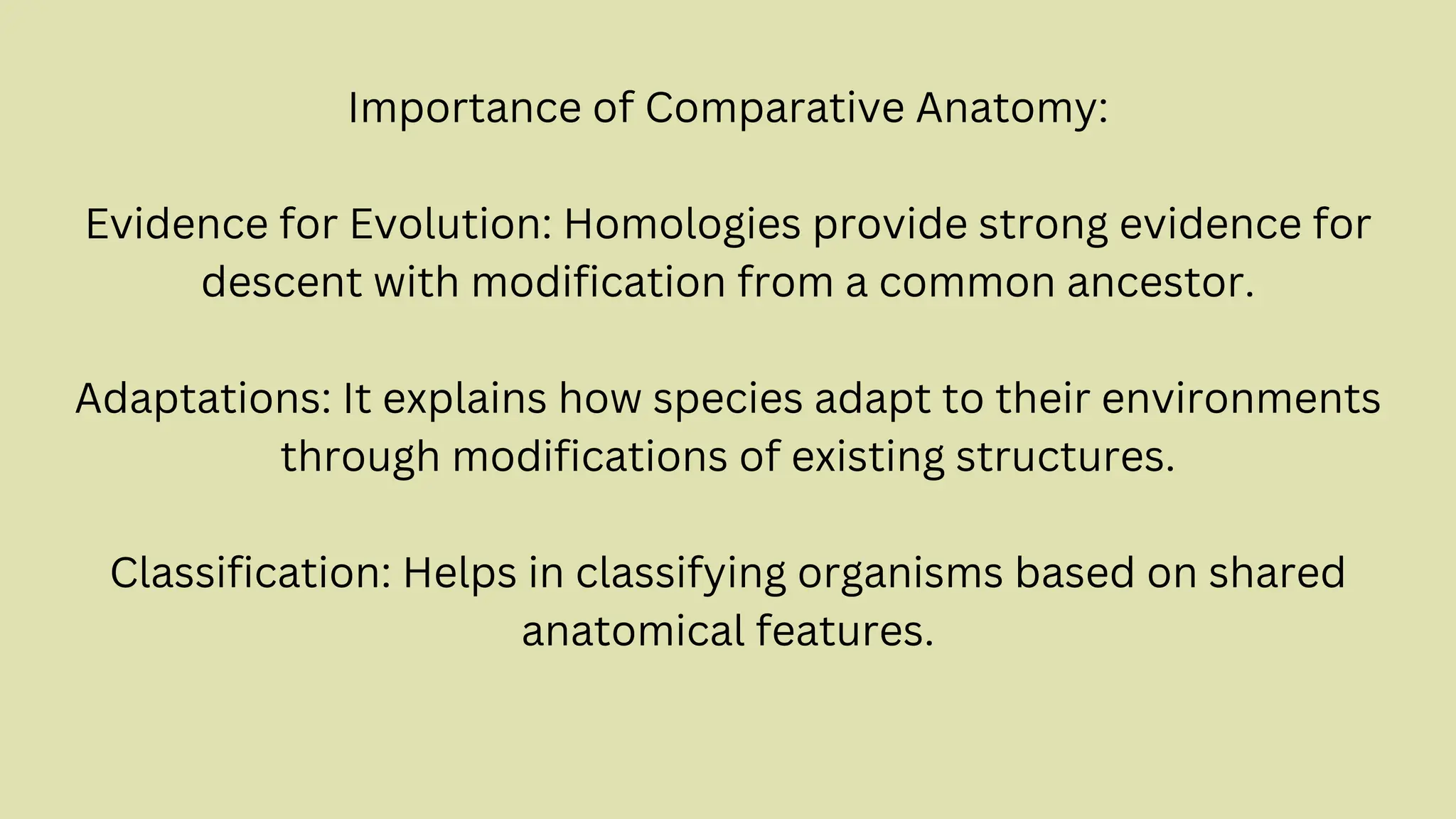 Importance of Comparative Anatomy:

Evidence for Evolution: Homologies provide strong evidence for descent with modification from a common ancestor.

Adaptations: It explains how species adapt to their environments through modifications of existing structures.

Classification: Helps in classifying organisms based on shared anatomical features.